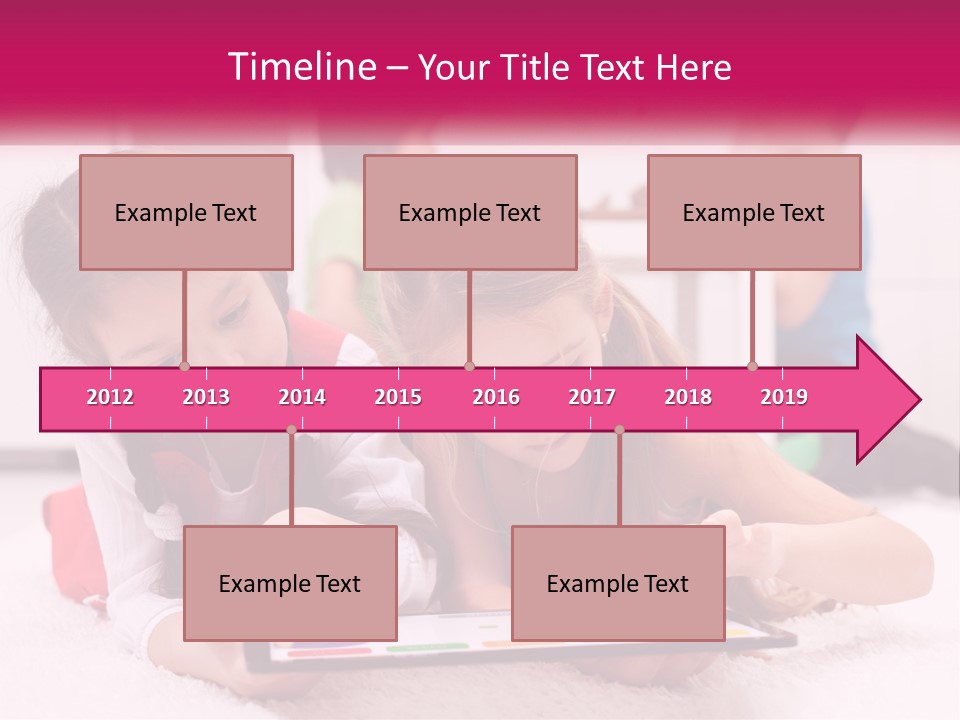 Timeline – Your Title Text Here

Example Text

Example Text

Example Text

2012 2013 2014 2015 2016 2017 2018 2019

Example Text

Example Text